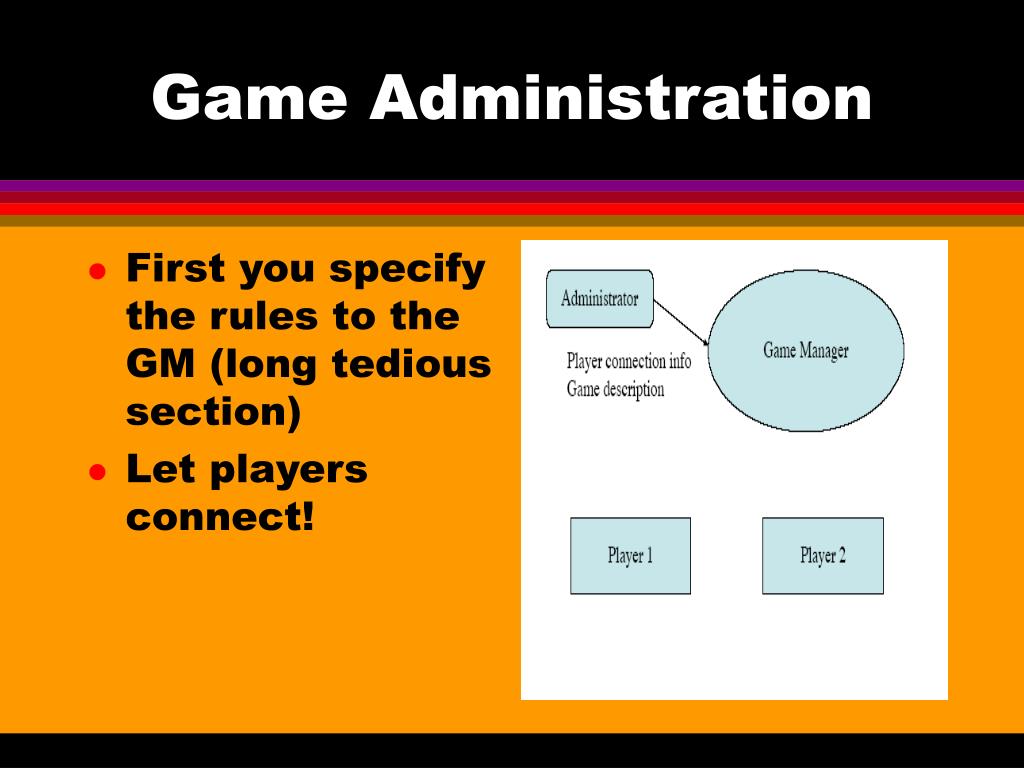 Game Administration

- First you specify the rules to the GM (long tedious section)
- Let players connect!

Administrator

Player connection info
Game description

Game Manager

Player 1

Player 2